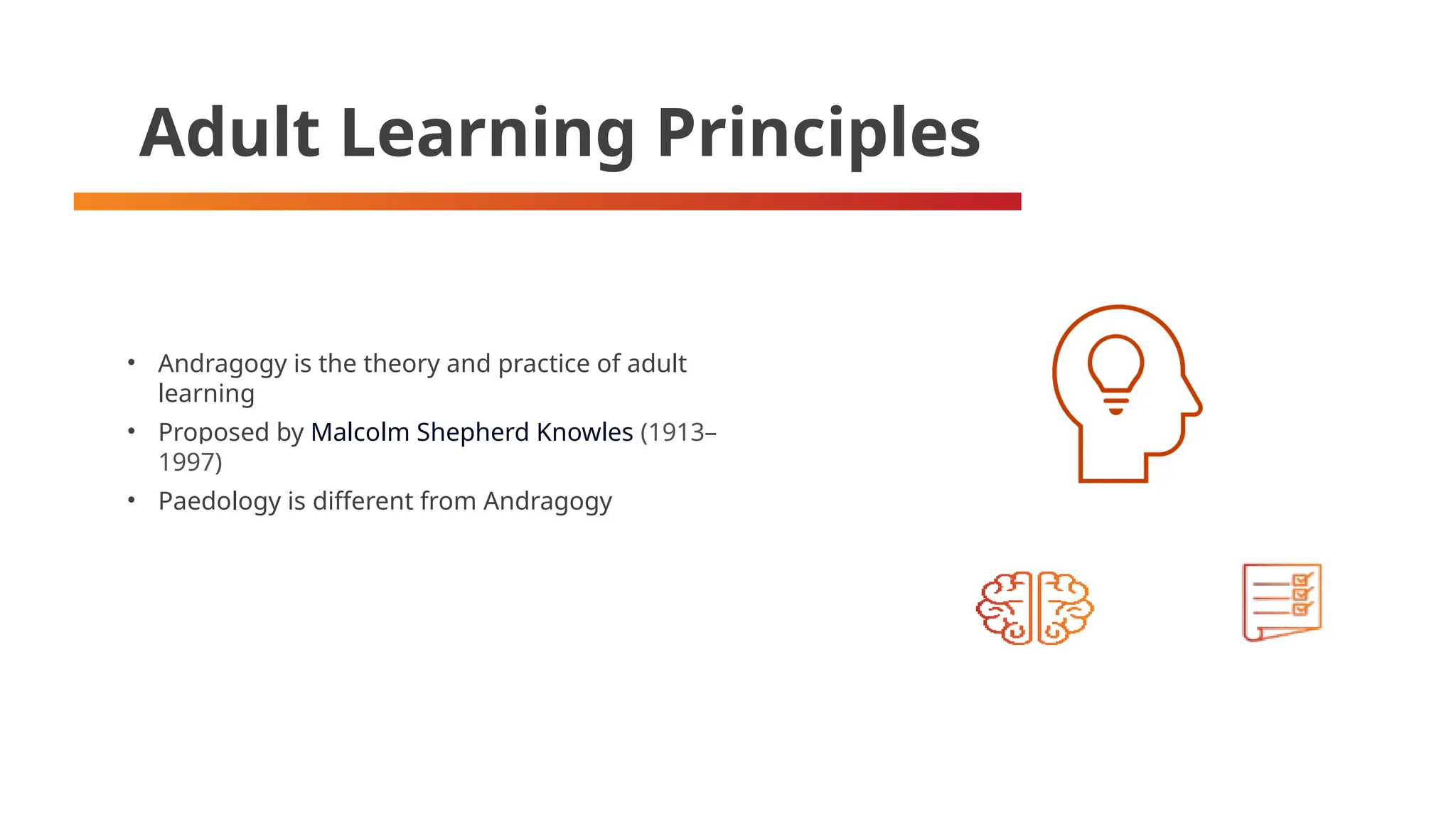 Adult Learning Principles

• Andragogy is the theory and practice of adult learning
• Proposed by Malcolm Shepherd Knowles (1913–1997)
• Paedology is different from Andragogy